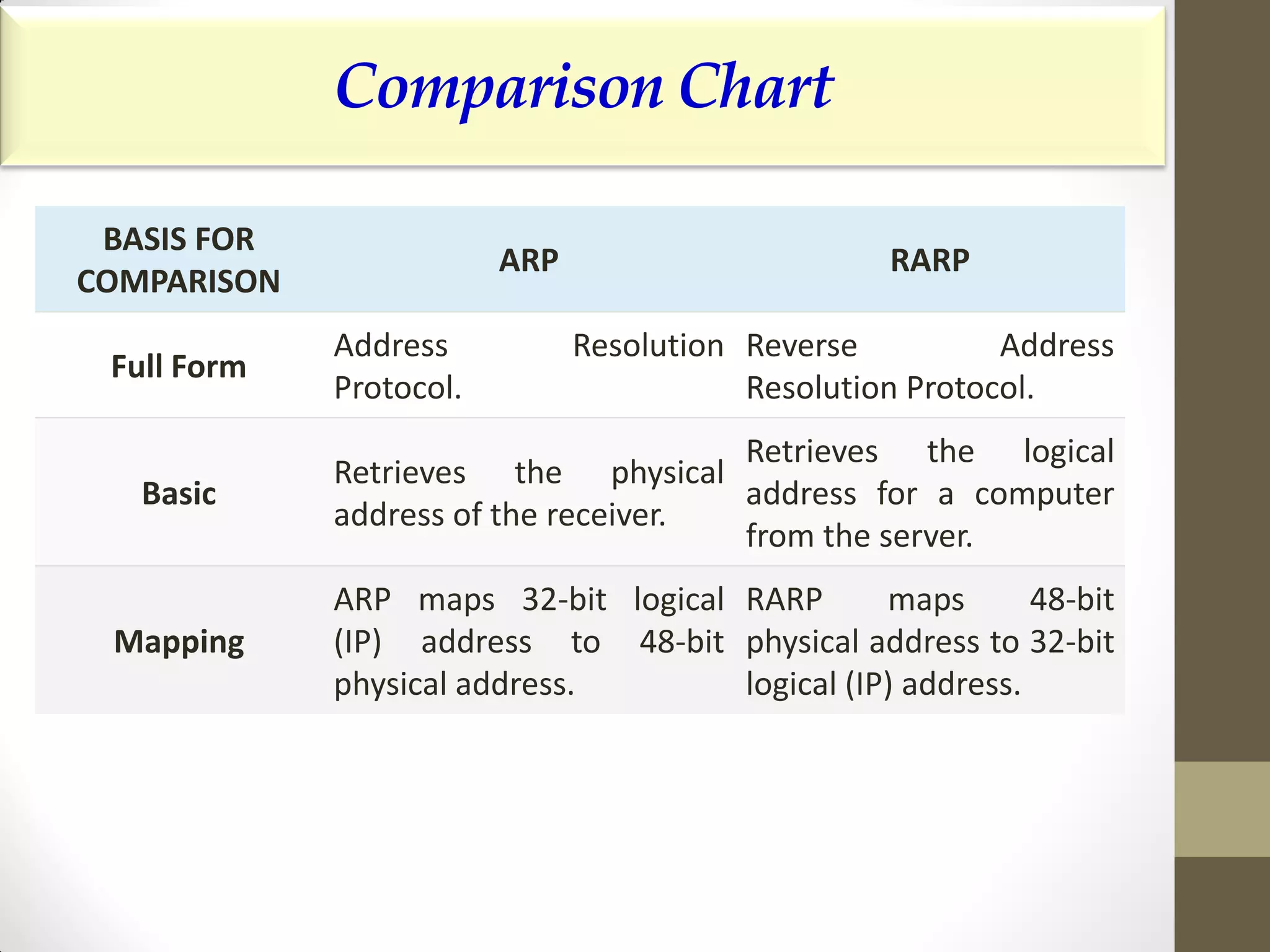 Comparison Chart

| BASIS FOR COMPARISON | ARP | RARP |
|---|---|---|
| Full Form | Address Resolution Protocol. | Reverse Address Resolution Protocol. |
| Basic | Retrieves the physical address of the receiver. | Retrieves the logical address for a computer from the server. |
| Mapping | ARP maps 32-bit logical (IP) address to 48-bit physical address. | RARP maps 48-bit physical address to 32-bit logical (IP) address. |